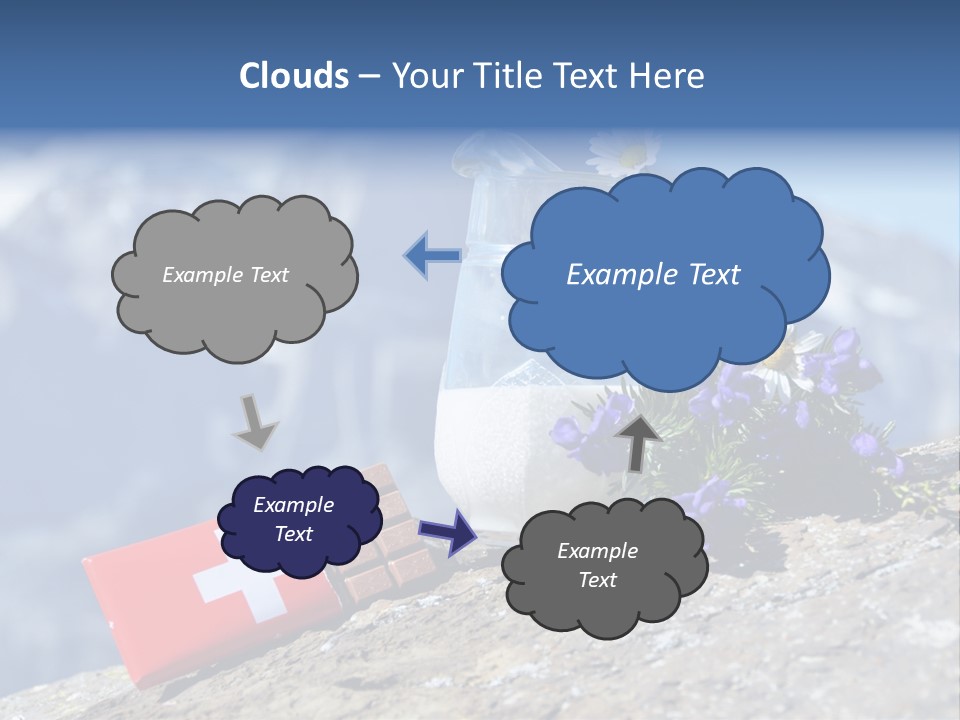 Clouds – Your Title Text Here

Example Text

Example Text

Example Text

Example Text